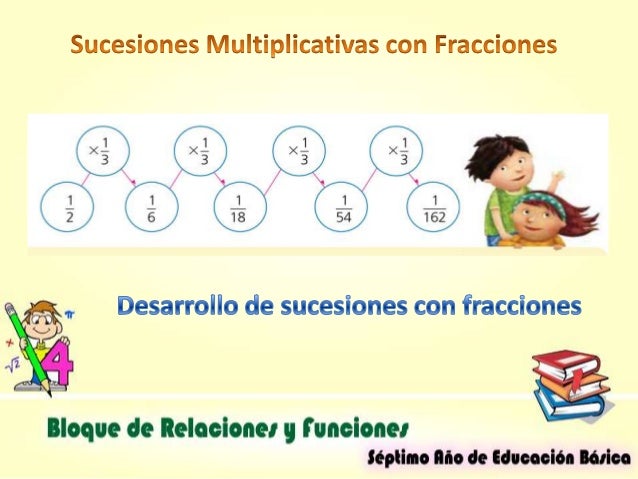 Sucesiones Multiplicativas con Fracciones

$\times\frac{1}{3}$ $\times\frac{1}{3}$ $\times\frac{1}{3}$ $\times\frac{1}{3}$

$\frac{1}{2}$ $\frac{1}{6}$ $\frac{1}{18}$ $\frac{1}{54}$ $\frac{1}{162}$

Desarrollo de sucesiones con fracciones

$\pi$ $\times$ $\sqrt{2}$ 4

Bloque de Relaciones y Funciones

Séptimo Año de Educación Básica